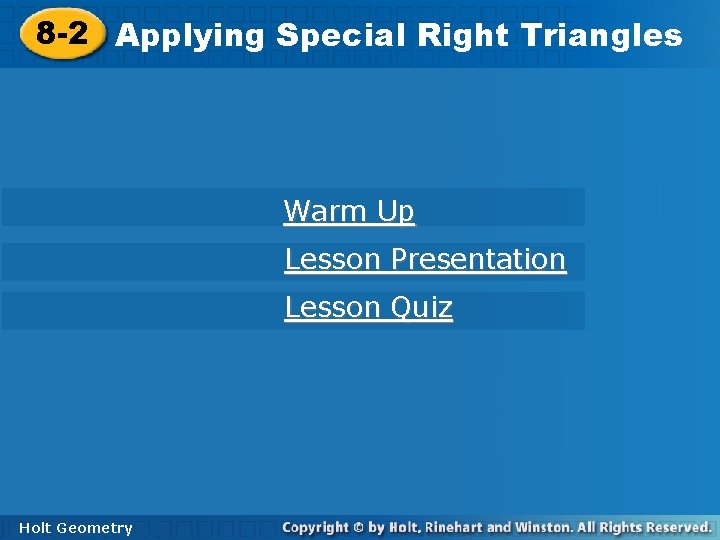 8-2 Applying Special Right Triangles

Warm Up

Lesson Presentation

Lesson Quiz

Holt Geometry

Copyright © by Holt, Rinehart and Winston. All Rights Reserved.